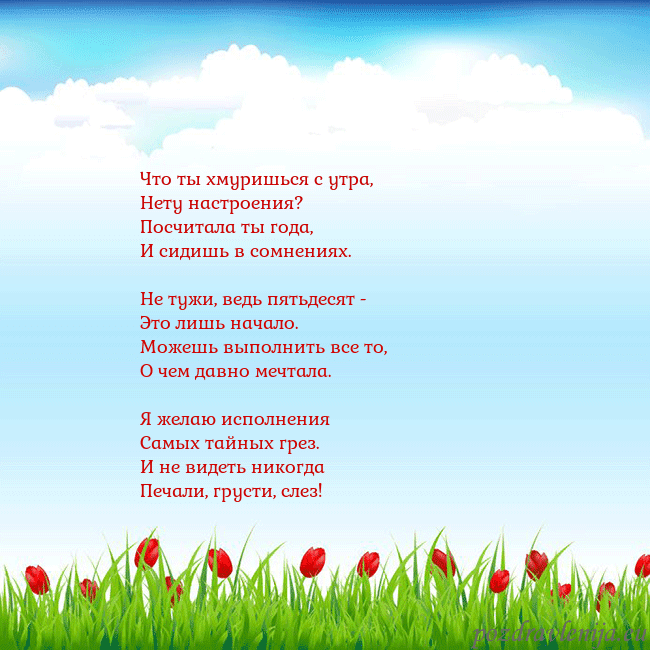 Что ты хмуришься с утра,
Нету настроения?
Посчитала ты года,
И сидишь в сомнениях.

Не тужи, ведь пятьдесят -
Это лишь начало.
Можешь выполнить все то,
О чем давно мечтала.

Я желаю исполнения
Самых тайных грез.
И не видеть никогда
Печали, грусти, слез!

pozdravlenija.eu